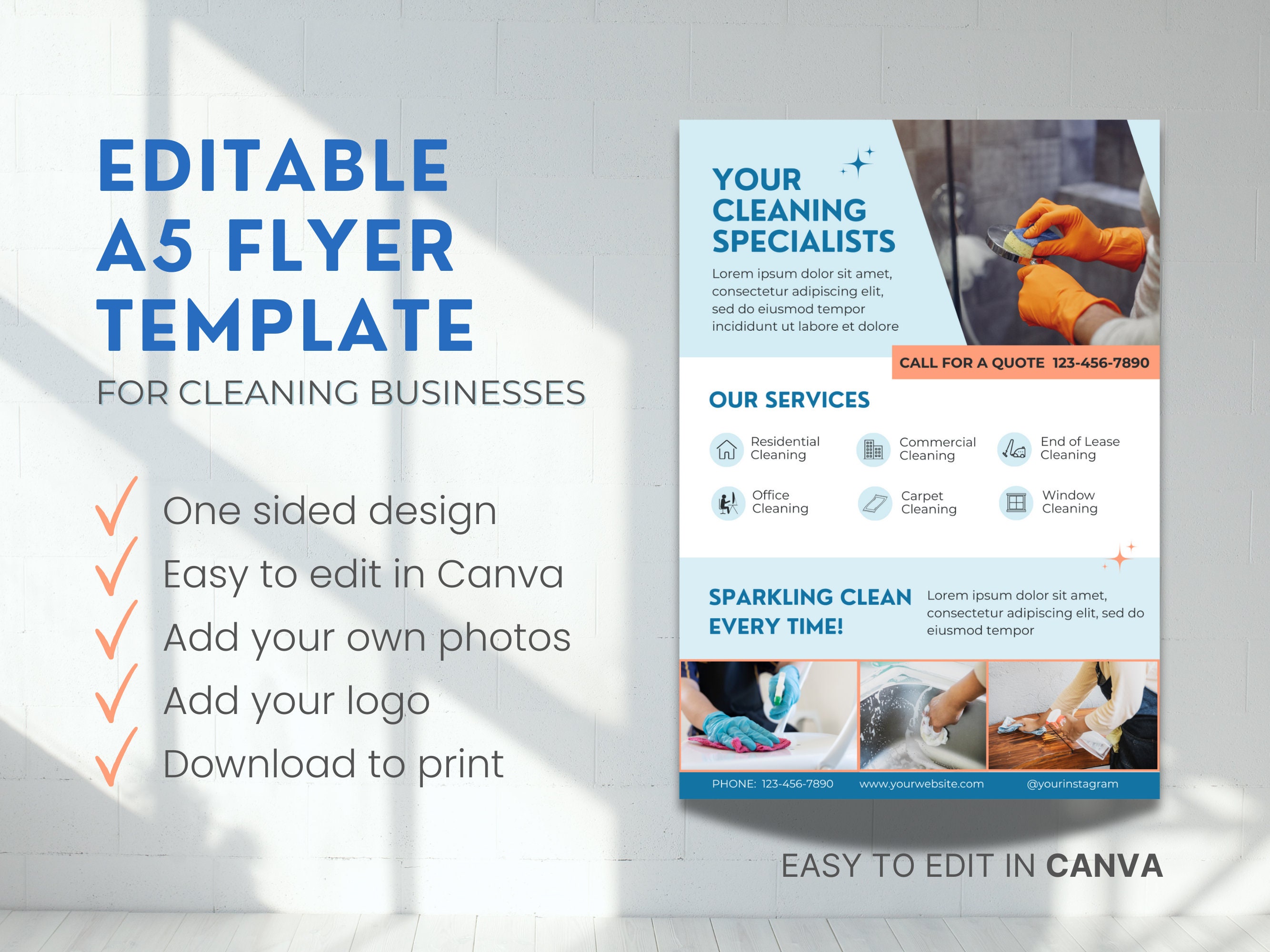 EDITABLE A5 FLYER TEMPLATE

FOR CLEANING BUSINESSES

One sided design
Easy to edit in Canva
Add your own photos
Add your logo
Download to print

YOUR CLEANING SPECIALISTS

Lorem ipsum dolor sit amet, consectetur adipiscing elit, sed do eiusmod tempor incididunt ut labore et dolore

CALL FOR A QUOTE 123-456-7890

OUR SERVICES

Residential Cleaning
Commercial Cleaning
End of Lease Cleaning
Office Cleaning
Carpet Cleaning
Window Cleaning

SPARKLING CLEAN EVERY TIME!

Lorem ipsum dolor sit amet, consectetur adipiscing elit, sed do eiusmod tempor

PHONE: 123-456-7890 www.yourwebsite.com @yourinstagram

EASY TO EDIT IN CANVA